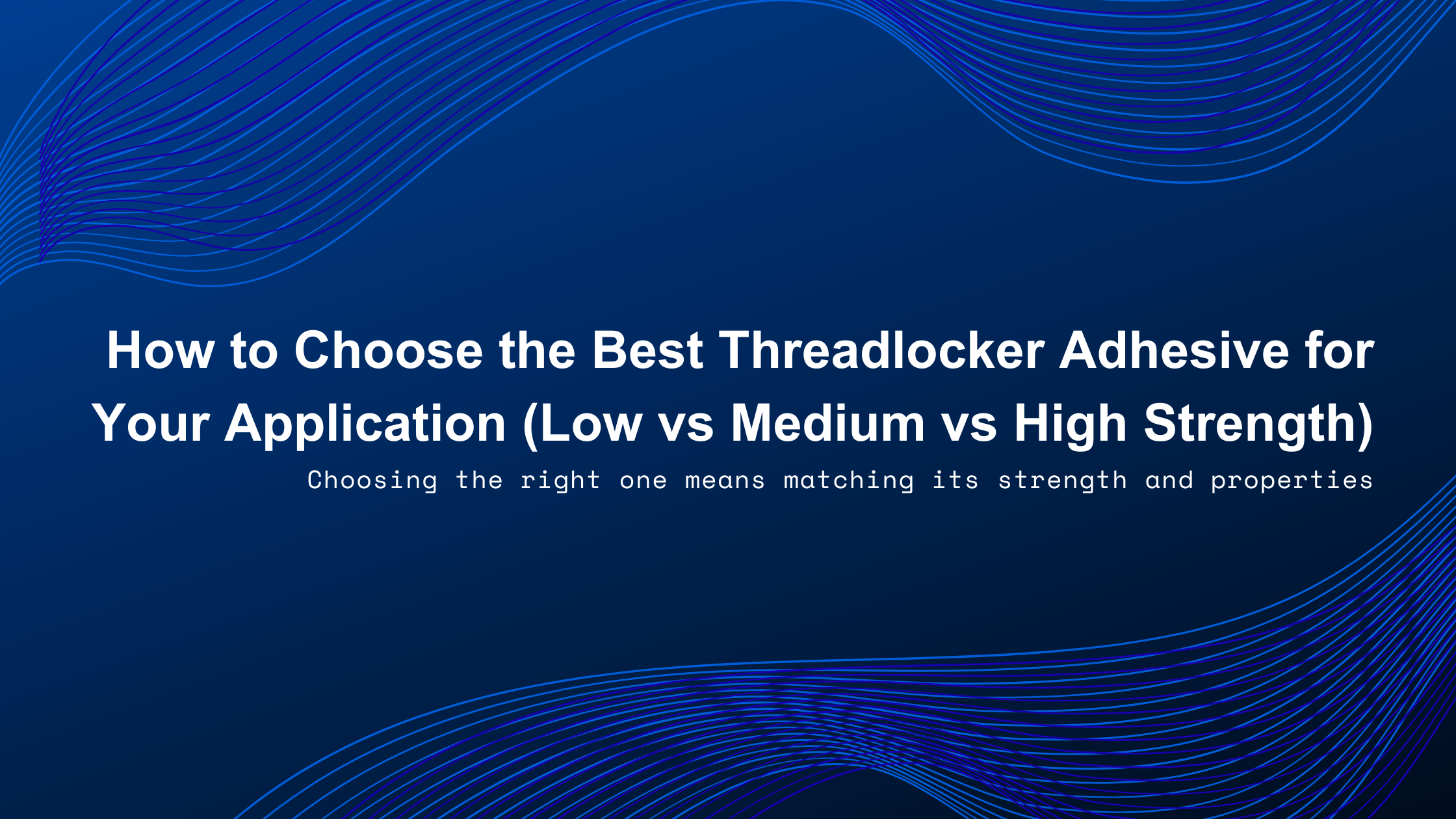 How to Choose the Best Threadlocker Adhesive for Your Application (Low vs Medium vs High Strength)

Choosing the right one means matching its strength and properties